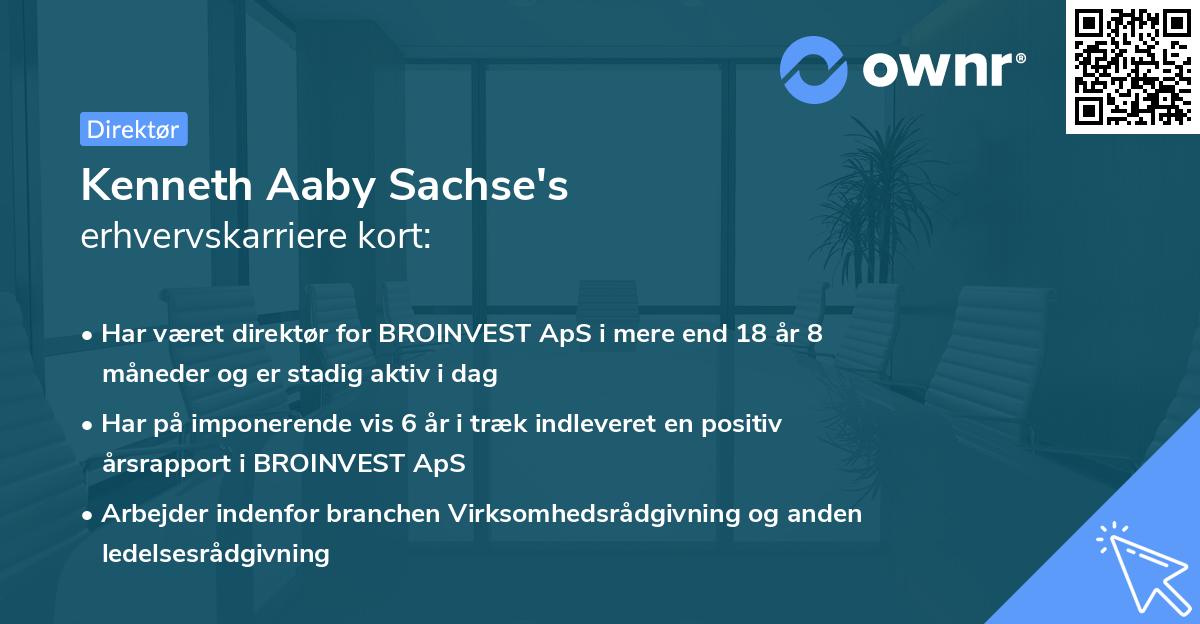 ownr®

Direktør

Kenneth Aaby Sachse's
erhvervskarriere kort:

• Har været direktør for BROINVEST ApS i mere end 18 år 8 måneder og er stadig aktiv i dag

• Har på imponerende vis 6 år i træk indleveret en positiv årsrapport i BROINVEST ApS

• Arbejder indenfor branchen Virksomhedsrådgivning og anden ledelsesrådgivning